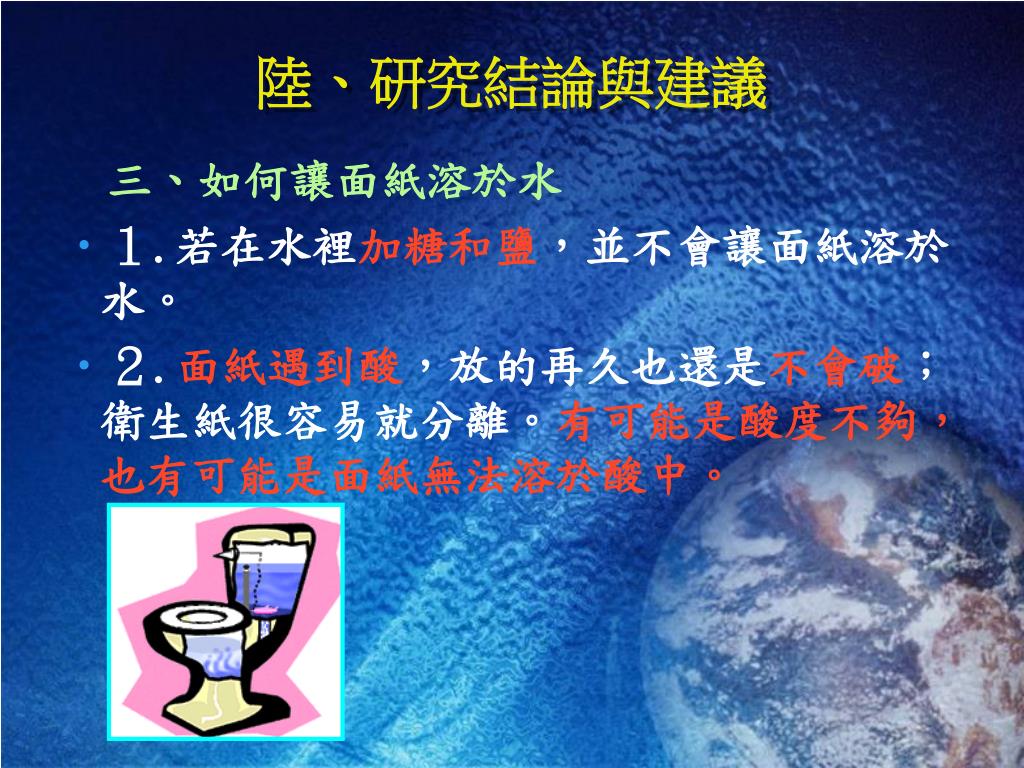 陸、研究結論與建議

三、如何讓面紙溶於水

• 1.若在水裡加糖和鹽，並不會讓面紙溶於水。

• 2.面紙遇到酸，放的再久也還是不會破；衛生紙很容易就分離。有可能是酸度不夠，也有可能是面紙無法溶於酸中。